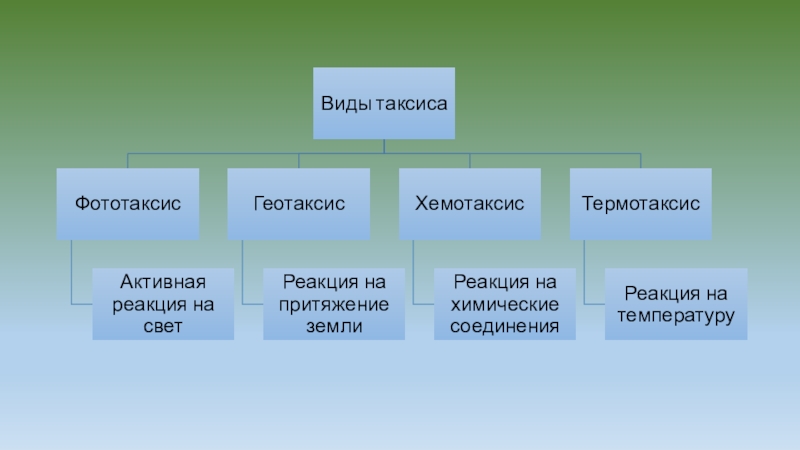 Виды таксиса

Фототаксис

Активная реакция на свет

Геотаксис

Реакция на притяжение земли

Хемотаксис

Реакция на химические соединения

Термотаксис

Реакция на температуру